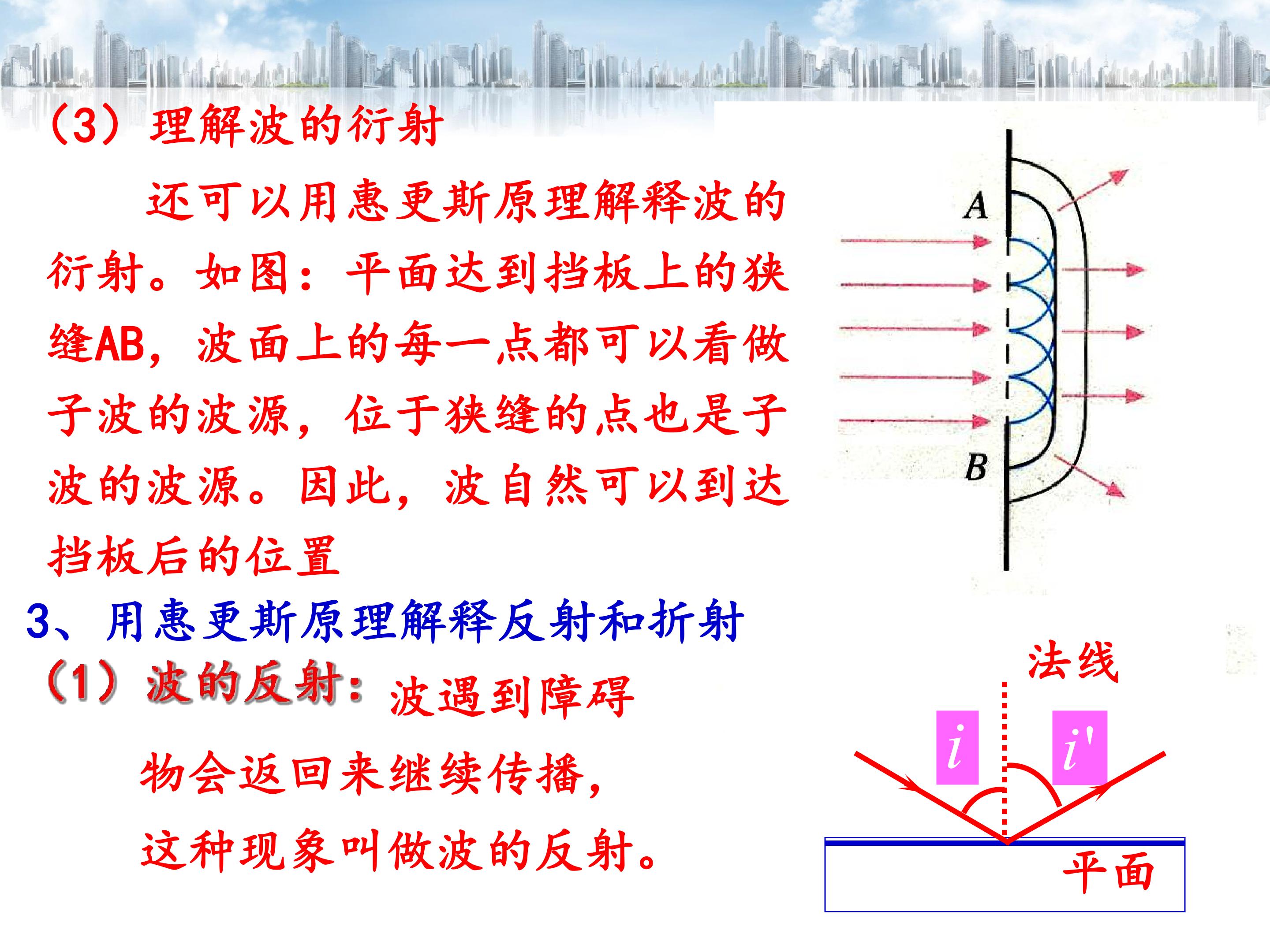 (3)理解波的衍射

还可以用惠更斯原理解释波的衍射。如图:平面达到挡板上的狭缝AB,波面上的每一点都可以看做子波的波源,位于狭缝的点也是子波的波源。因此,波自然可以到达挡板后的位置

A

B

3、用惠更斯原理解释反射和折射

(1)波的反射:波遇到障碍物会返回来继续传播,这种现象叫做波的反射。

法线

$i$

$i'$

平面